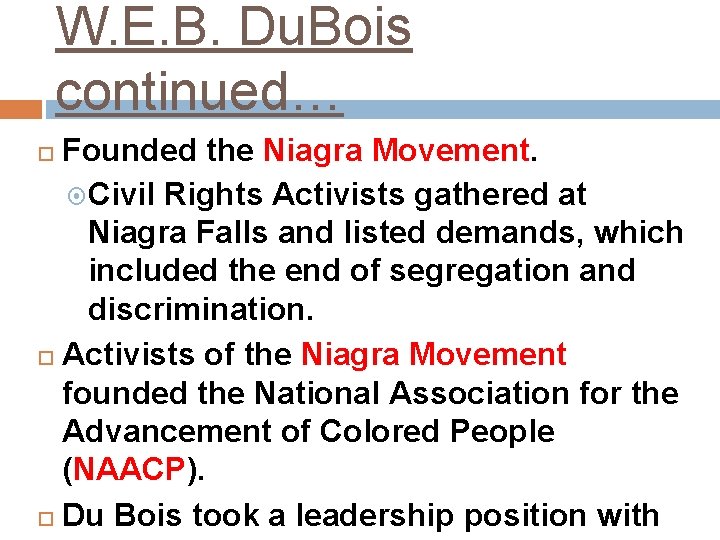 W.E.B. DuBois continued…

Founded the Niagra Movement.

Civil Rights Activists gathered at Niagra Falls and listed demands, which included the end of segregation and discrimination.

Activists of the Niagra Movement founded the National Association for the Advancement of Colored People (NAACP).

Du Bois took a leadership position with